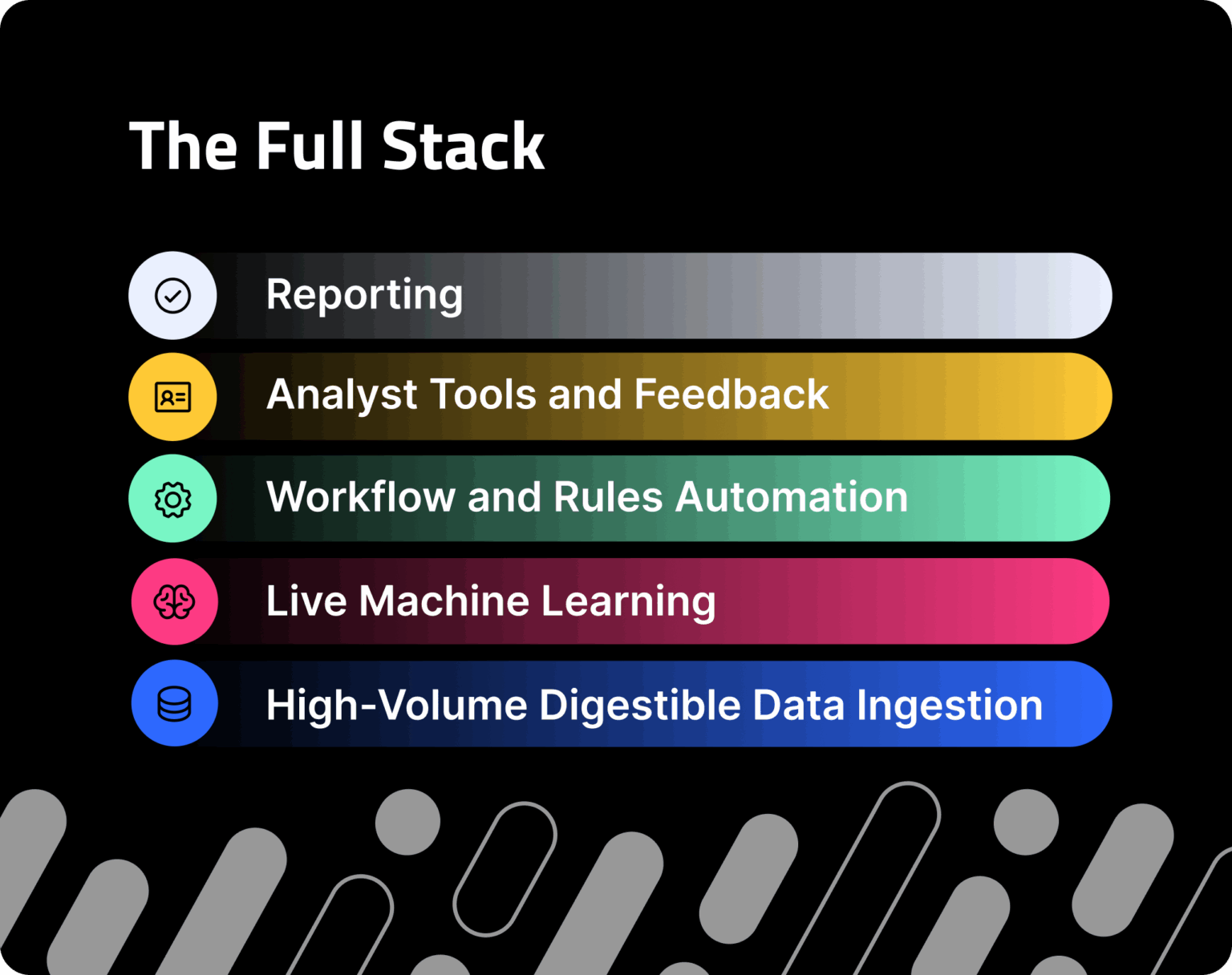 The Full Stack

Reporting

Analyst Tools and Feedback

Workflow and Rules Automation

Live Machine Learning

High-Volume Digestible Data Ingestion